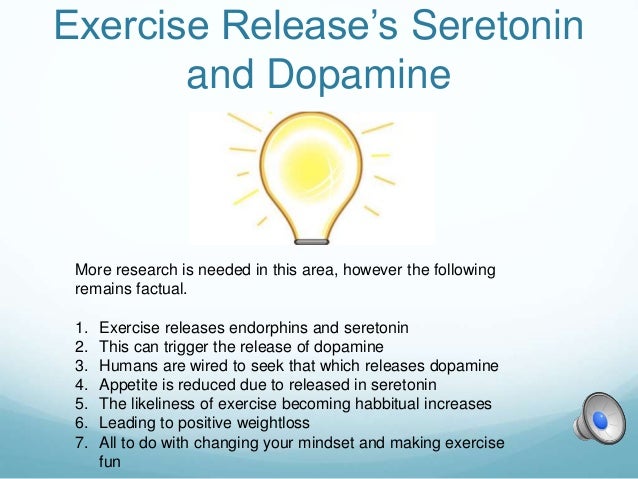 Exercise Release's Seretonin and Dopamine

More research is needed in this area, however the following remains factual.

1. Exercise releases endorphins and seretonin
2. This can trigger the release of dopamine
3. Humans are wired to seek that which releases dopamine
4. Appetite is reduced due to released in seretonin
5. The likeliness of exercise becoming habbitual increases
6. Leading to positive weightloss
7. All to do with changing your mindset and making exercise fun